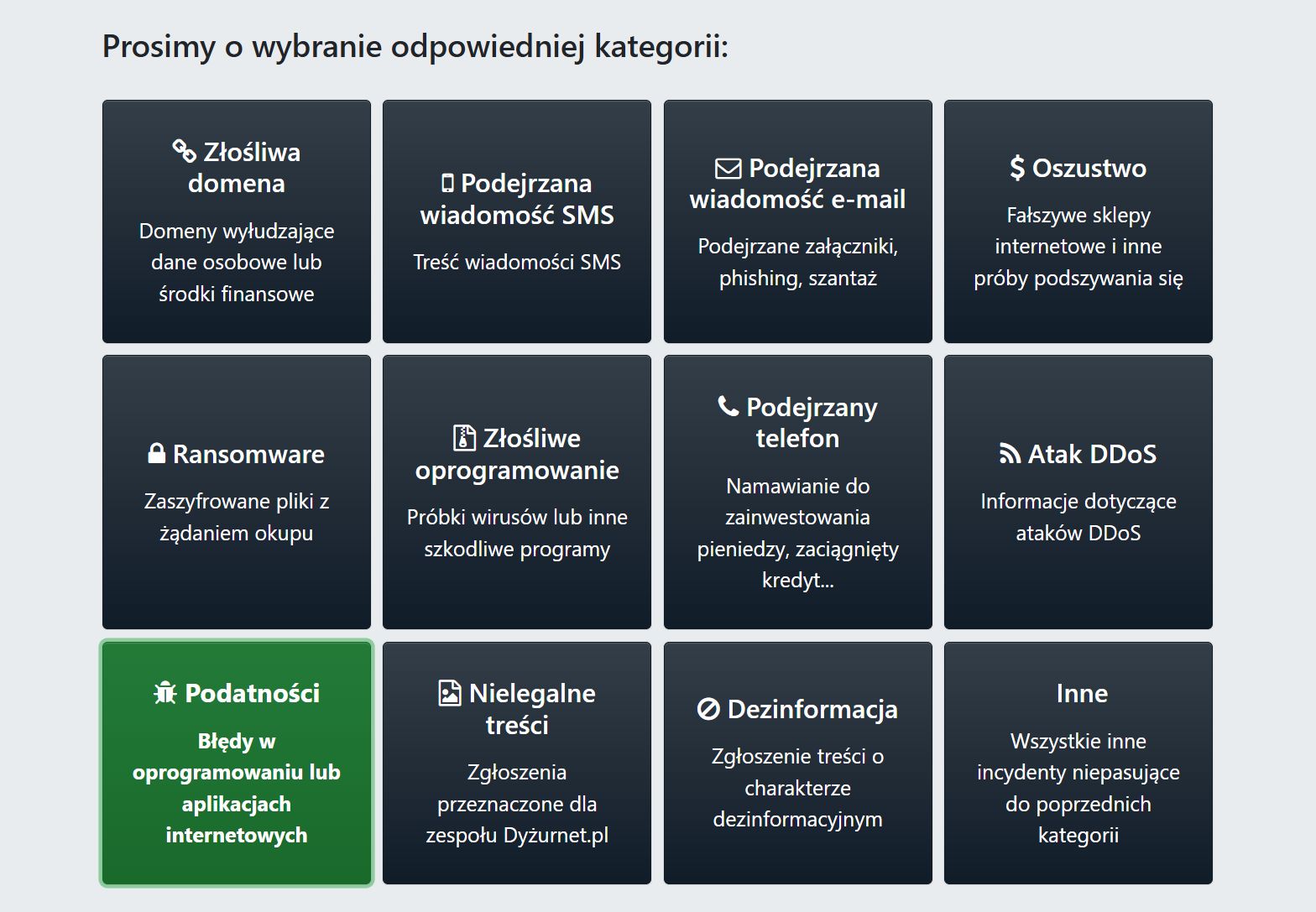 Prosimy o wybranie odpowiedniej kategorii:

Złośliwa domena
Domeny wyłudzające dane osobowe lub środki finansowe

Podejrzana wiadomość SMS
Treść wiadomości SMS

Podejrzana wiadomość e-mail
Podejrzane załączniki, phishing, szantaż

$ Oszustwo
Fałszywe sklepy internetowe i inne próby podszywania się

Ransomware
Zaszyfrowane pliki z żądaniem okupu

Złośliwe oprogramowanie
Próbki wirusów lub inne szkodliwe programy

Podejrzany telefon
Namawianie do zainwestowania pieniedzy, zaciągnięty kredyt...

Atak DDoS
Informacje dotyczące ataków DDoS

Podatności
Błędy w oprogramowaniu lub aplikacjach internetowych

Nielegalne treści
Zgłoszenia przeznaczone dla zespołu Dyżurnet.pl

Dezinformacja
Zgłoszenie treści o charakterze dezinformacyjnym

Inne
Wszystkie inne incydenty niepasujące do poprzednich kategorii